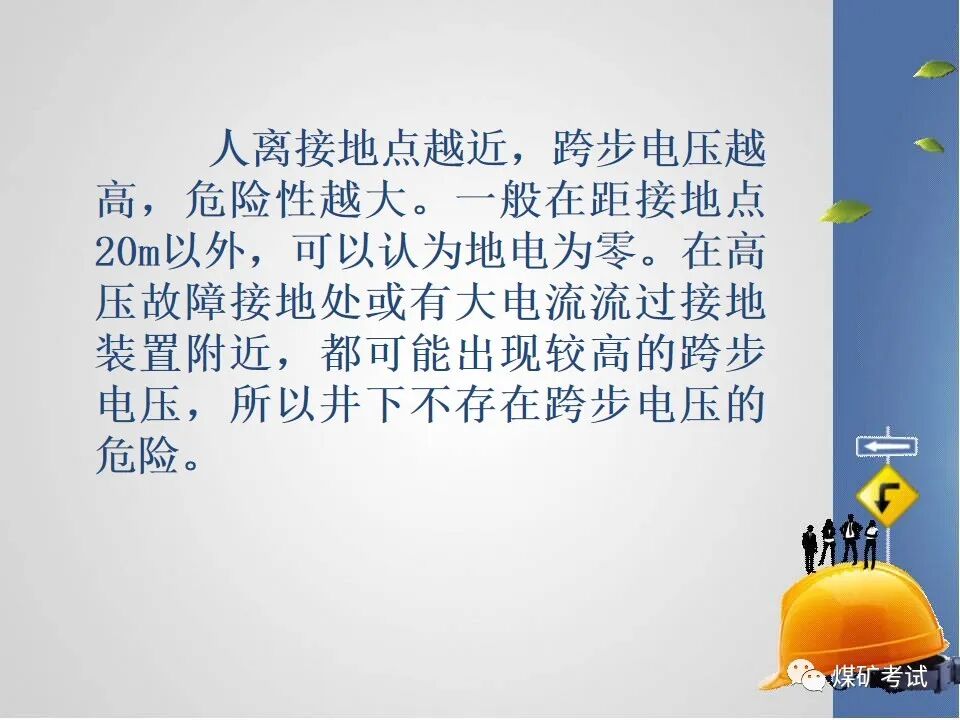 人离接地点越近，跨步电压越高，危险性越大。一般在距接地点20m以外，可以认为地电为零。在高压故障接地处或有大电流流过接地装置附近，都可能出现较高的跨步电压，所以井下不存在跨步电压的危险。

煤矿考试